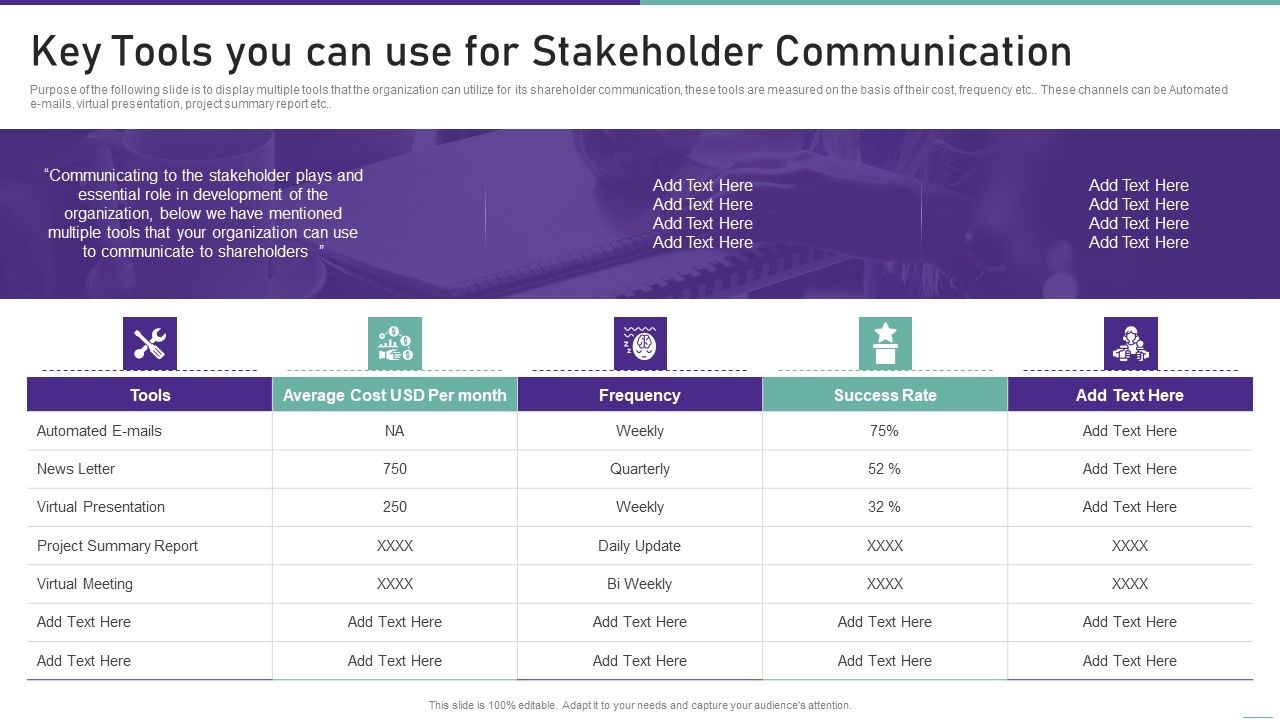 Key Tools you can use for Stakeholder Communication

Purpose of the following slide is to display multiple tools that the organization can utilize for its shareholder communication, these tools are measured on the basis of their cost, frequency etc.. These channels can be Automated e-mails, virtual presentation, project summary report etc..

"Communicating to the stakeholder plays and essential role in development of the organization, below we have mentioned multiple tools that your organization can use to communicate to shareholders "

Add Text Here
Add Text Here
Add Text Here
Add Text Here

Add Text Here
Add Text Here
Add Text Here
Add Text Here

| Tools | Average Cost USD Per month | Frequency | Success Rate | Add Text Here |
|---|---|---|---|---|
| Automated E-mails | NA | Weekly | 75% | Add Text Here |
| News Letter | 750 | Quarterly | 52 % | Add Text Here |
| Virtual Presentation | 250 | Weekly | 32 % | Add Text Here |
| Project Summary Report | XXXX | Daily Update | XXXX | XXXX |
| Virtual Meeting | XXXX | Bi Weekly | XXXX | XXXX |
| Add Text Here | Add Text Here | Add Text Here | Add Text Here | Add Text Here |
| Add Text Here | Add Text Here | Add Text Here | Add Text Here | Add Text Here |

This slide is 100% editable. Adapt it to your needs and capture your audience's attention.